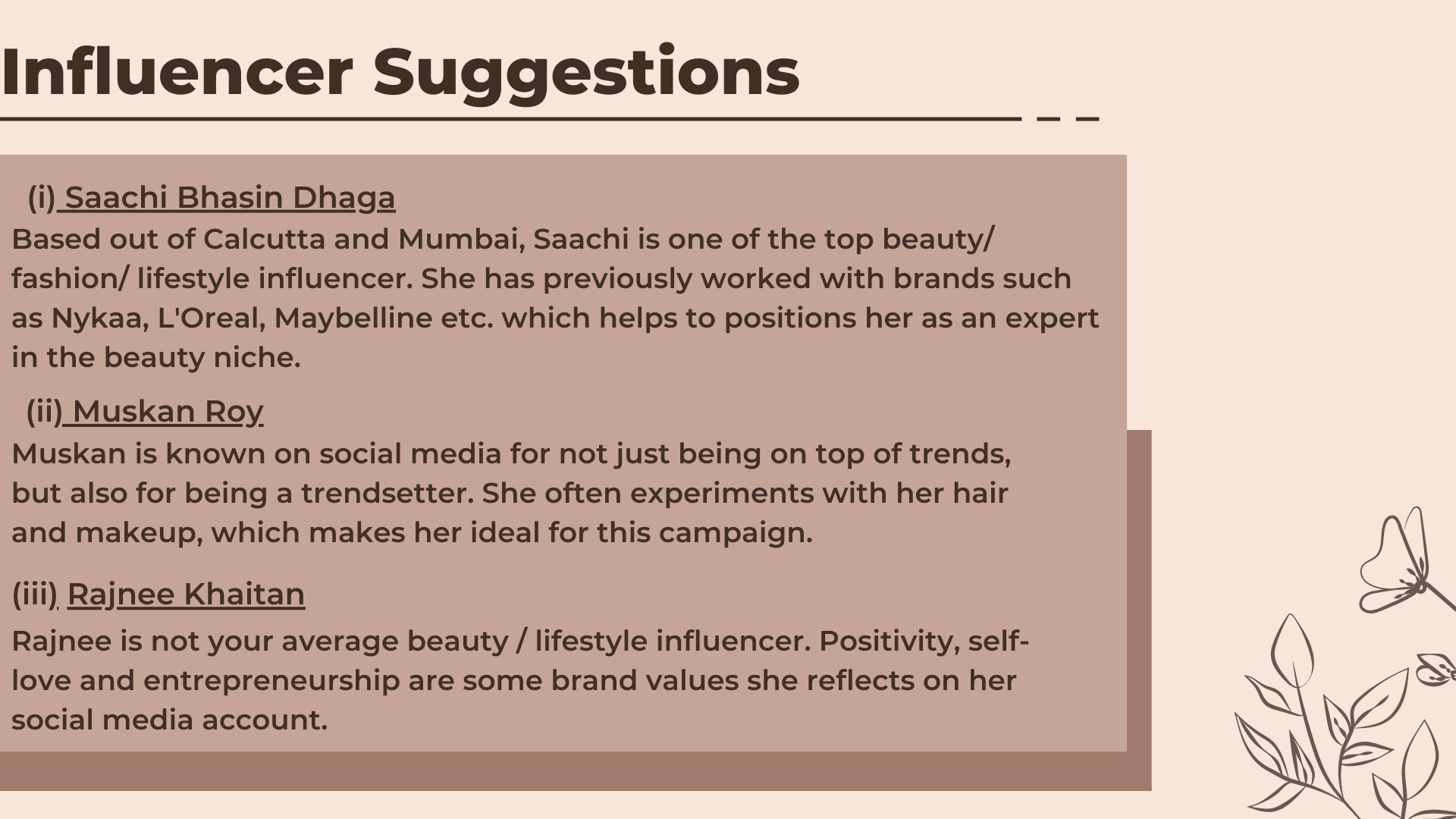 Influencer Suggestions

(i) Saachi Bhasin Dhaga
Based out of Calcutta and Mumbai, Saachi is one of the top beauty/ fashion/ lifestyle influencer. She has previously worked with brands such as Nykaa, L'Oreal, Maybelline etc. which helps to positions her as an expert in the beauty niche.

(ii) Muskan Roy
Muskan is known on social media for not just being on top of trends, but also for being a trendsetter. She often experiments with her hair and makeup, which makes her ideal for this campaign.

(iii) Rajnee Khaitan
Rajnee is not your average beauty / lifestyle influencer. Positivity, self-love and entrepreneurship are some brand values she reflects on her social media account.